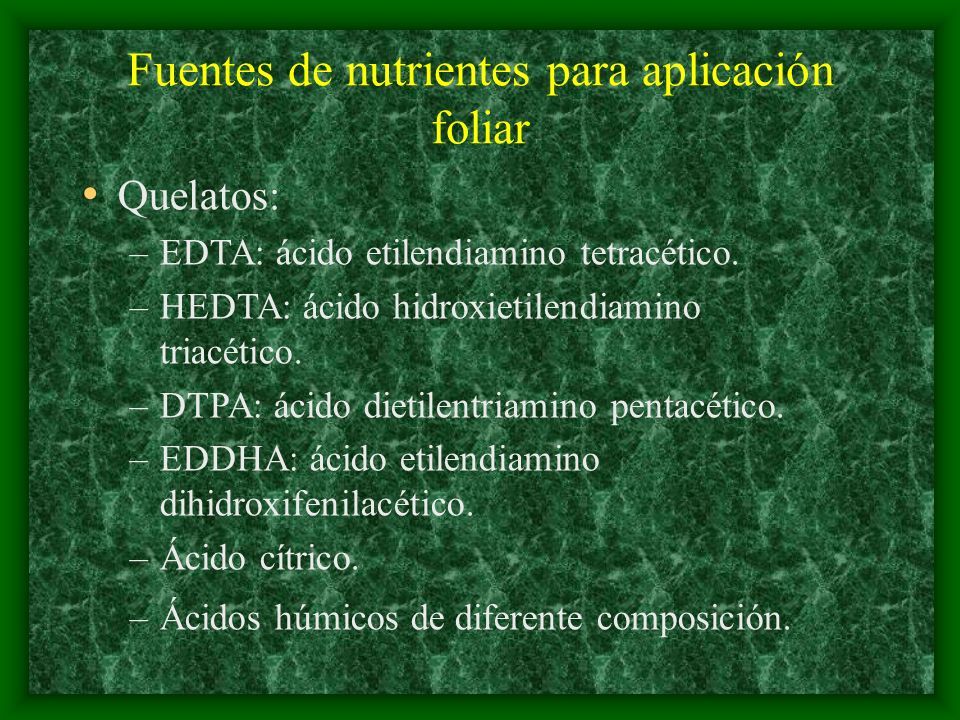 Fuentes de nutrientes para aplicación foliar

• Quelatos:
– EDTA: ácido etilendiamino tetracético.
– HEDTA: ácido hidroxietilendiamino triacético.
– DTPA: ácido dietilentriamino pentacético.
– EDDHA: ácido etilendiamino dihidroxifenilacético.
– Ácido cítrico.
– Ácidos húmicos de diferente composición.